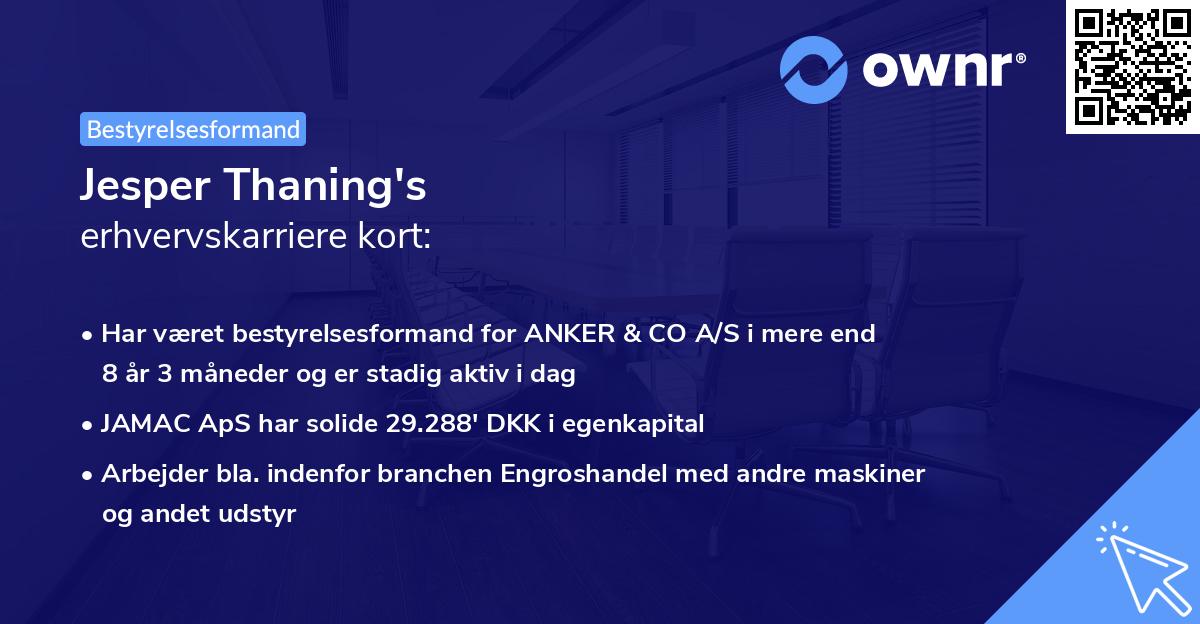 ownr®

Bestyrelsesformand

Jesper Thaning's
erhvervskarriere kort:

• Har været bestyrelsesformand for ANKER & CO A/S i mere end 8 år 3 måneder og er stadig aktiv i dag

• JAMAC ApS har solide 29.288' DKK i egenkapital

• Arbejder bla. indenfor branchen Engroshandel med andre maskiner og andet udstyr